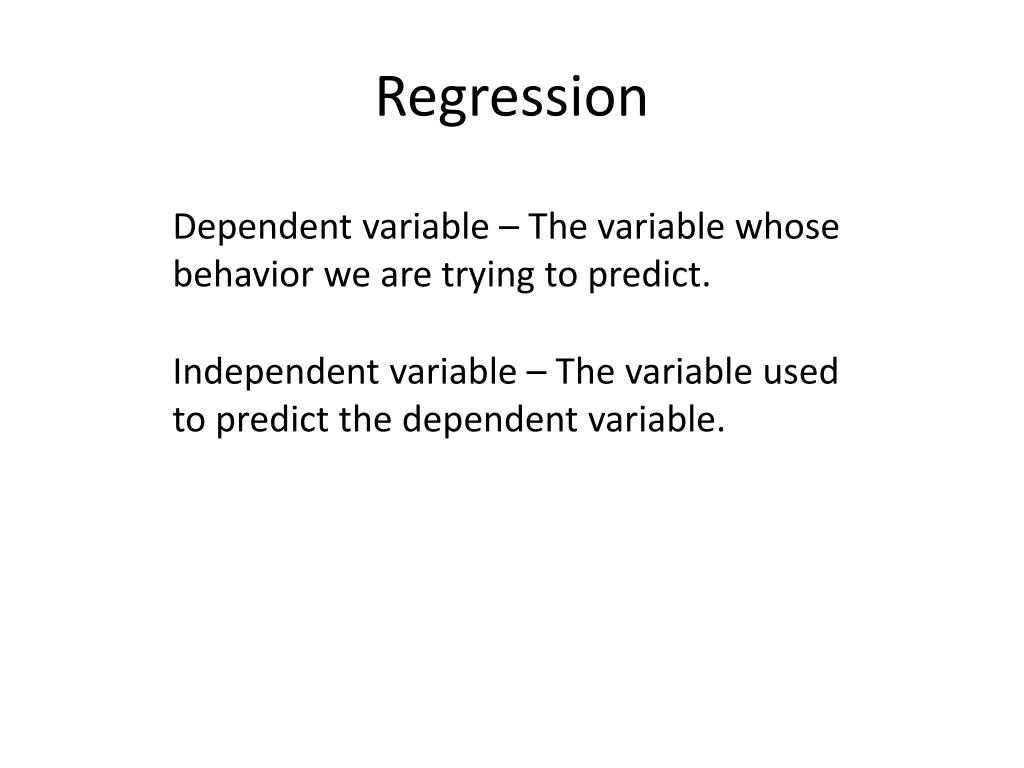 Regression

Dependent variable – The variable whose behavior we are trying to predict.

Independent variable – The variable used to predict the dependent variable.